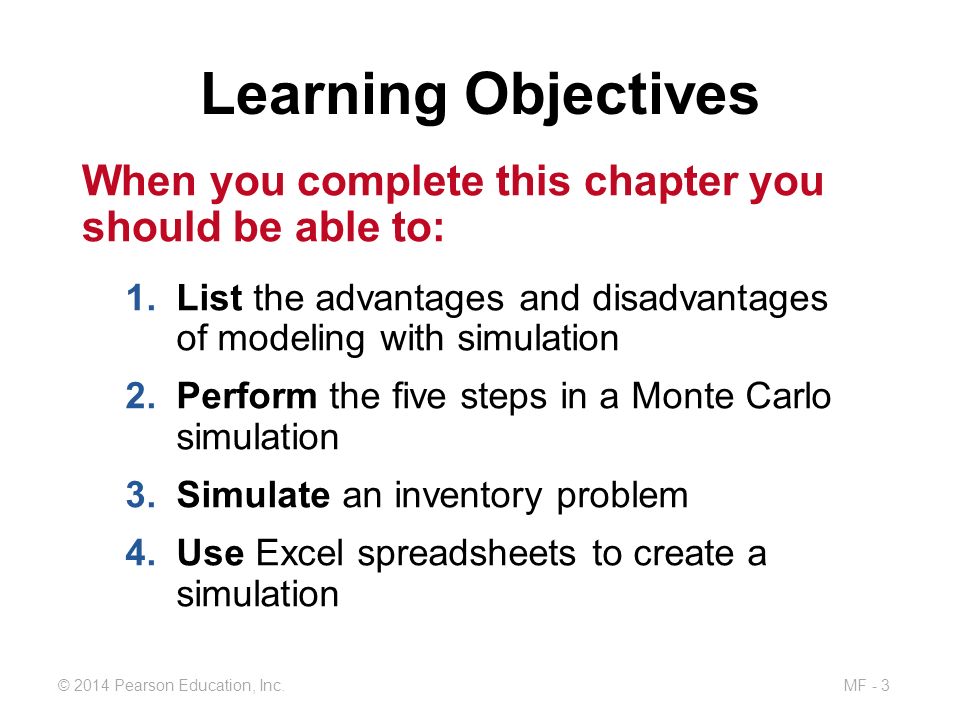 Learning Objectives

When you complete this chapter you should be able to:

1. List the advantages and disadvantages of modeling with simulation
2. Perform the five steps in a Monte Carlo simulation
3. Simulate an inventory problem
4. Use Excel spreadsheets to create a simulation

© 2014 Pearson Education, Inc.

MF - 3